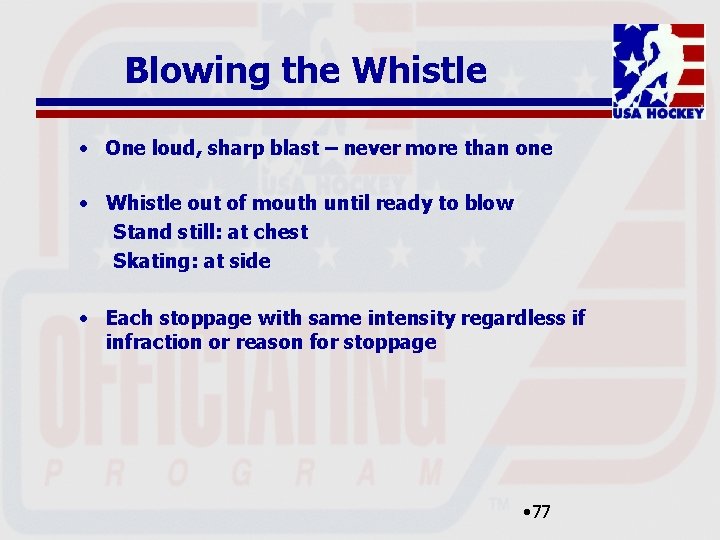 Blowing the Whistle

USA HOCKEY

• One loud, sharp blast – never more than one

• Whistle out of mouth until ready to blow
Stand still: at chest
Skating: at side

• Each stoppage with same intensity regardless if infraction or reason for stoppage

USA HOCKEY
OFFICIATING
PROGRAM
TM

•77